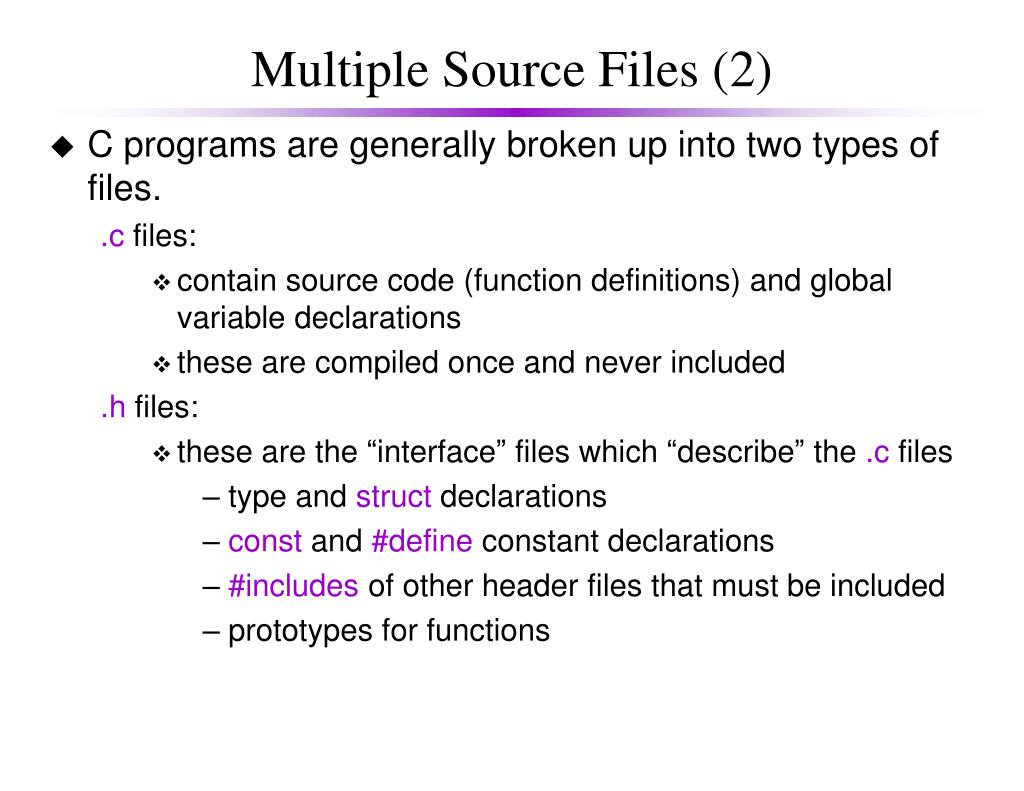 Multiple Source Files (2)

◆ C programs are generally broken up into two types of files.

.c files:

❖ contain source code (function definitions) and global variable declarations

❖ these are compiled once and never included

.h files:

❖ these are the “interface” files which “describe” the .c files

– type and struct declarations

– const and #define constant declarations

– #includes of other header files that must be included

– prototypes for functions